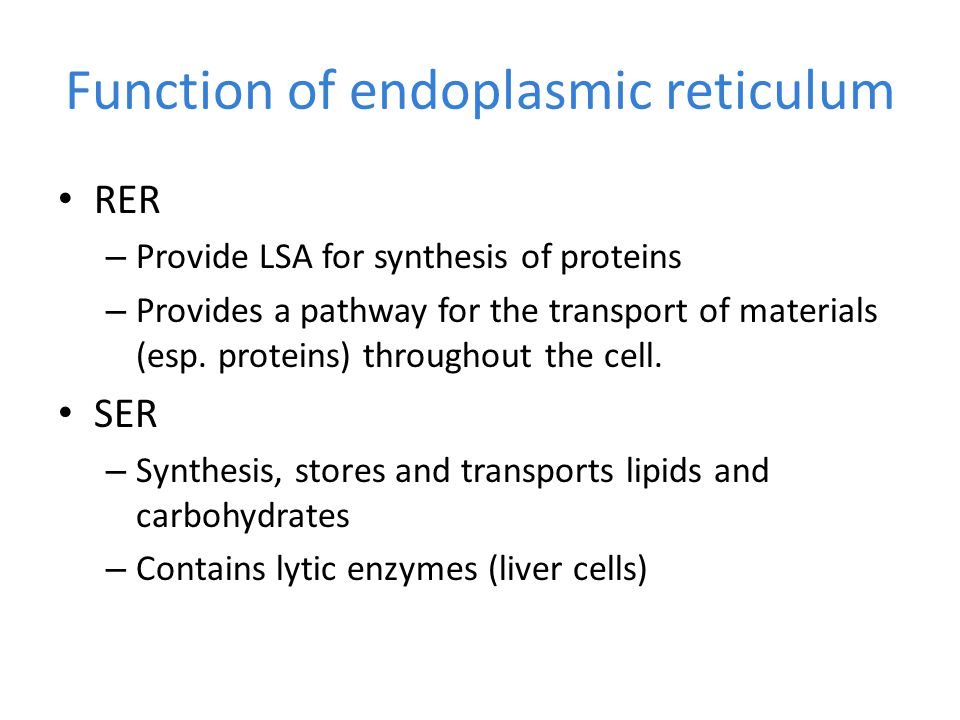 Function of endoplasmic reticulum

• RER
– Provide LSA for synthesis of proteins
– Provides a pathway for the transport of materials (esp. proteins) throughout the cell.

• SER
– Synthesis, stores and transports lipids and carbohydrates
– Contains lytic enzymes (liver cells)